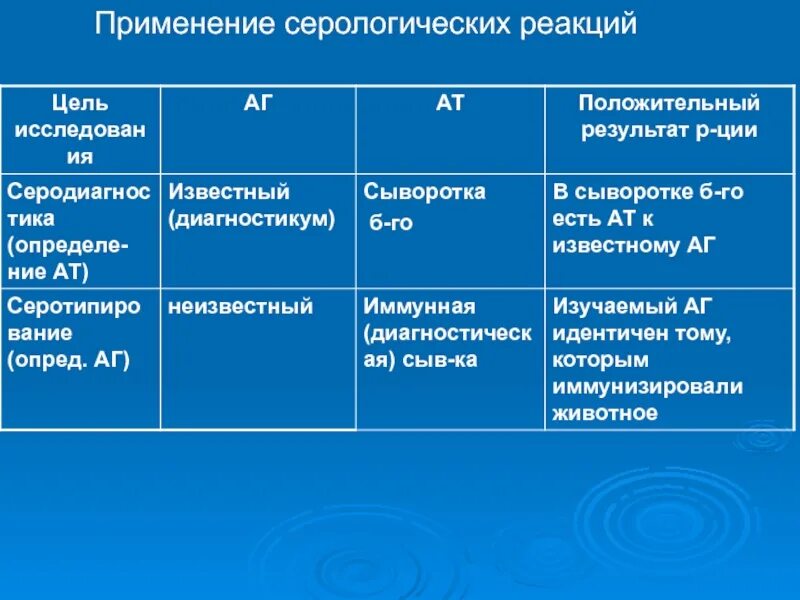 Применение серологических реакций

| Цель исследования | АГ | АТ | Положительный результат р-ции |
|---|---|---|---|
| Серодиагностика (определение АТ) | Известный (диагностикум) | Сыворотка б-го | В сыворотке б-го есть АТ к известному АГ |
| Серотипирование (опред. АГ) | неизвестный | Иммунная (диагностическая) сыв-ка | Изучаемый АГ идентичен тому, которым иммунизировали животное |